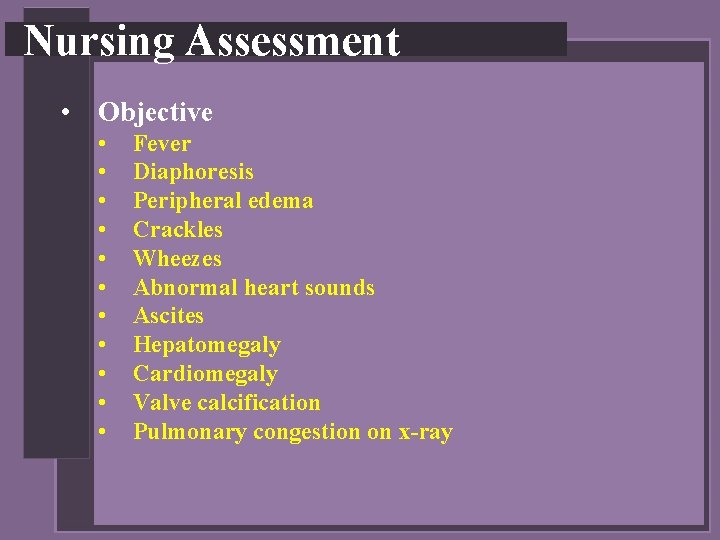 Nursing Assessment

• Objective
• Fever
• Diaphoresis
• Peripheral edema
• Crackles
• Wheezes
• Abnormal heart sounds
• Ascites
• Hepatomegaly
• Cardiomegaly
• Valve calcification
• Pulmonary congestion on x-ray